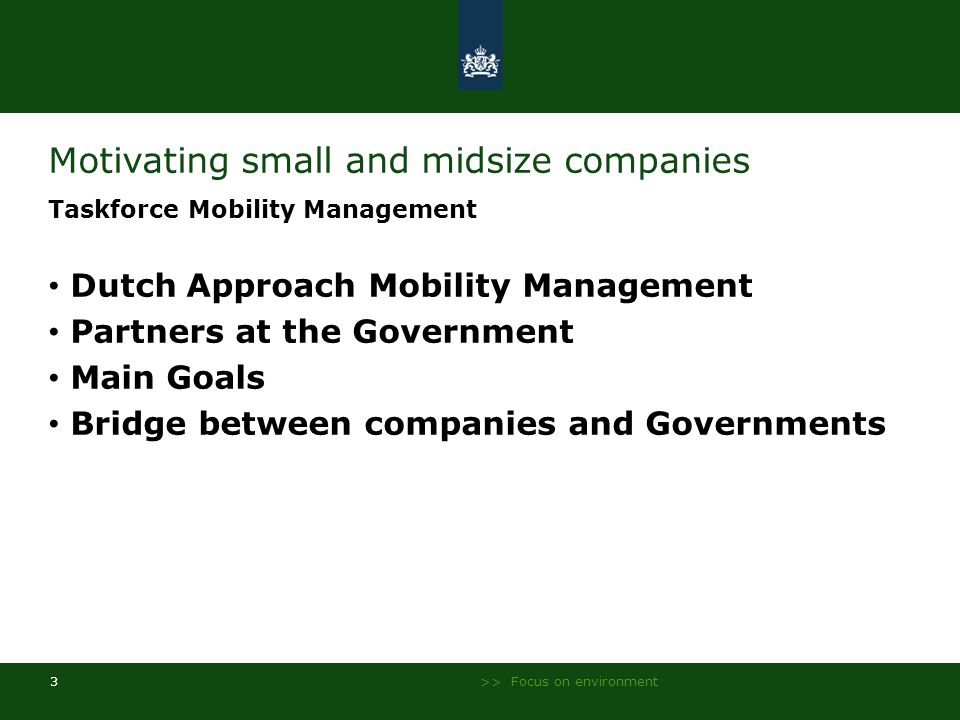 Motivating small and midsize companies

Taskforce Mobility Management

• Dutch Approach Mobility Management
• Partners at the Government
• Main Goals
• Bridge between companies and Governments

3

>> Focus on environment